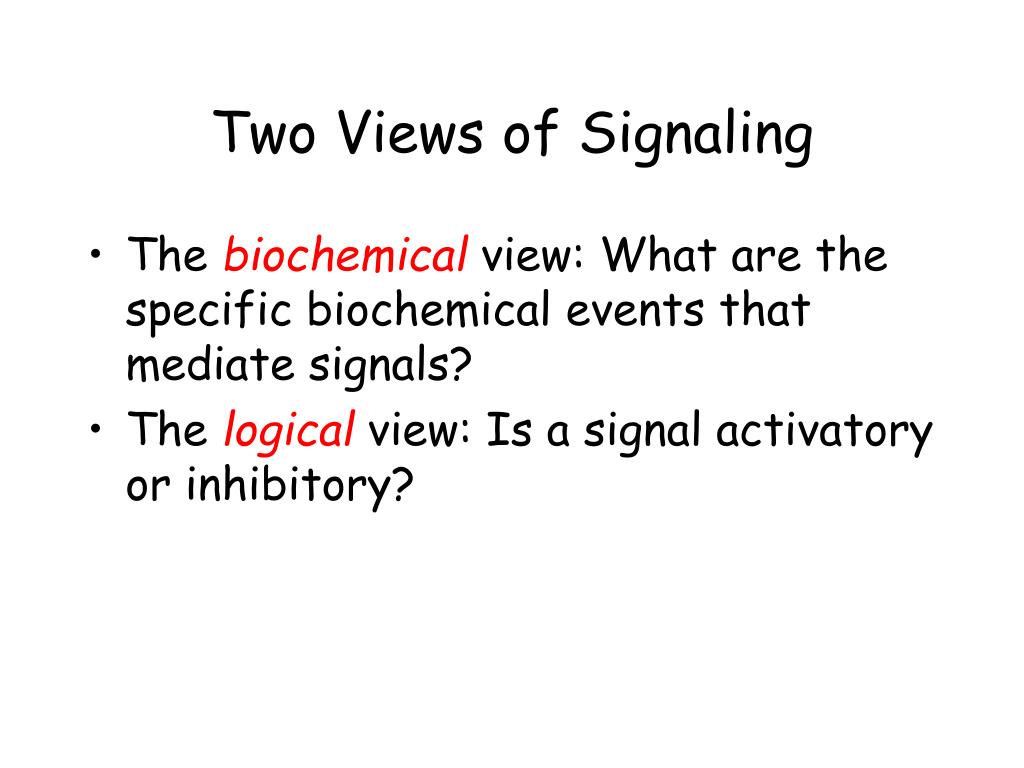 Two Views of Signaling

• The biochemical view: What are the specific biochemical events that mediate signals?
• The logical view: Is a signal activatory or inhibitory?